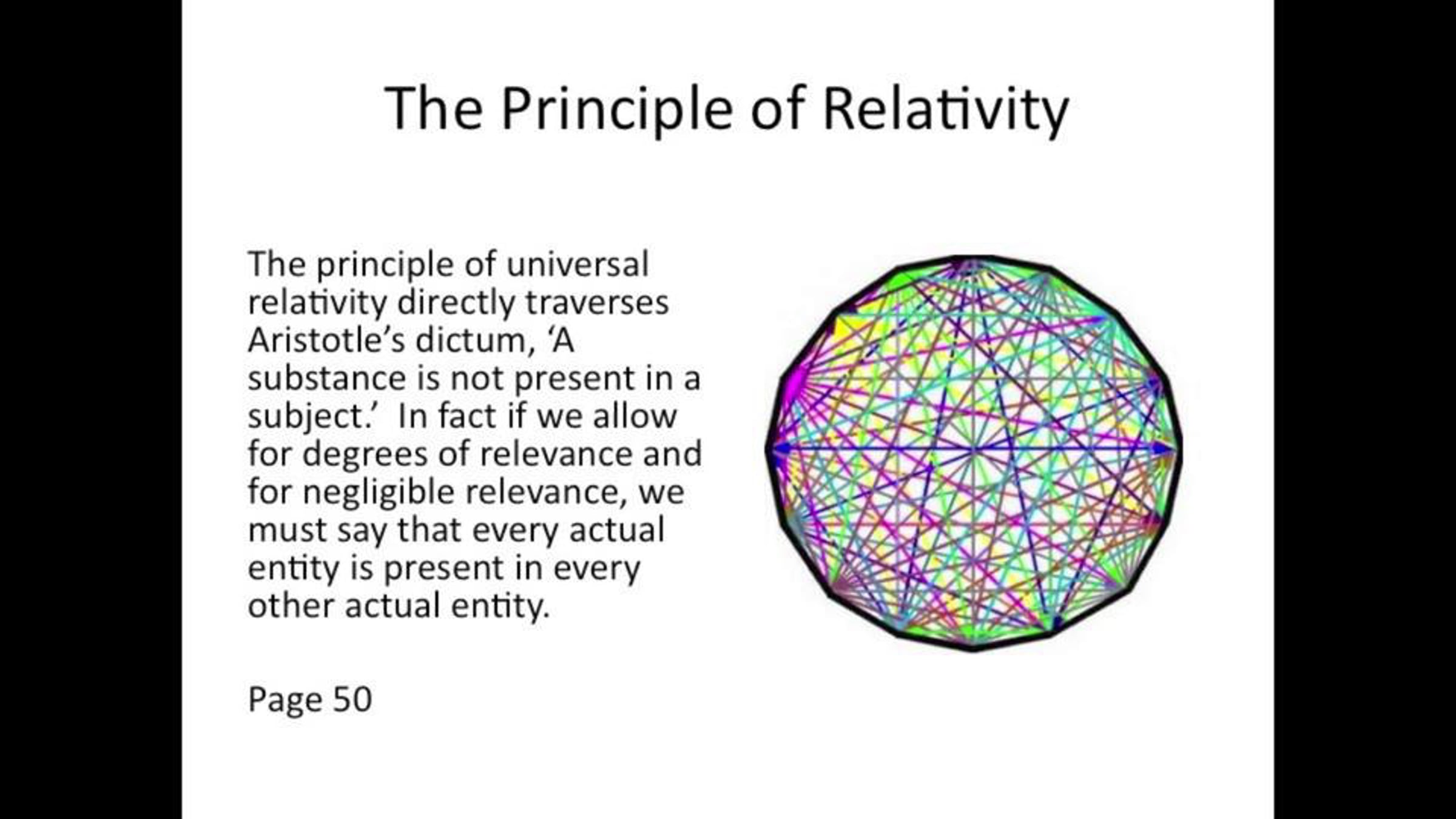 The Principle of Relativity

The principle of universal relativity directly traverses Aristotle's dictum, 'A substance is not present in a subject.' In fact if we allow for degrees of relevance and for negligible relevance, we must say that every actual entity is present in every other actual entity.

Page 50